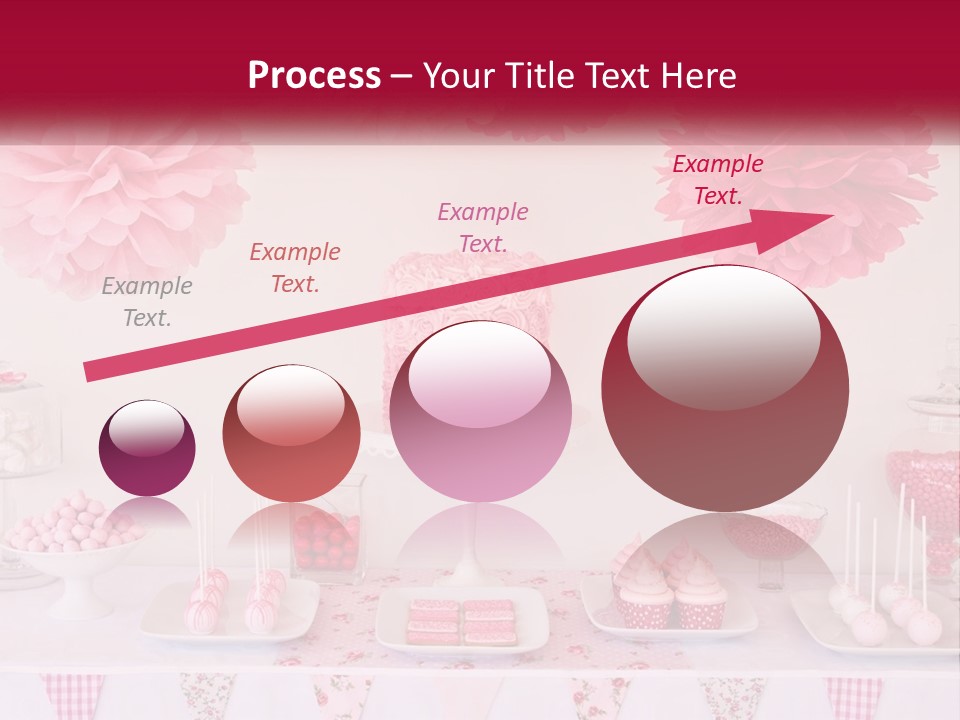 Process – Your Title Text Here

Example Text.

Example Text.

Example Text.

Example Text.